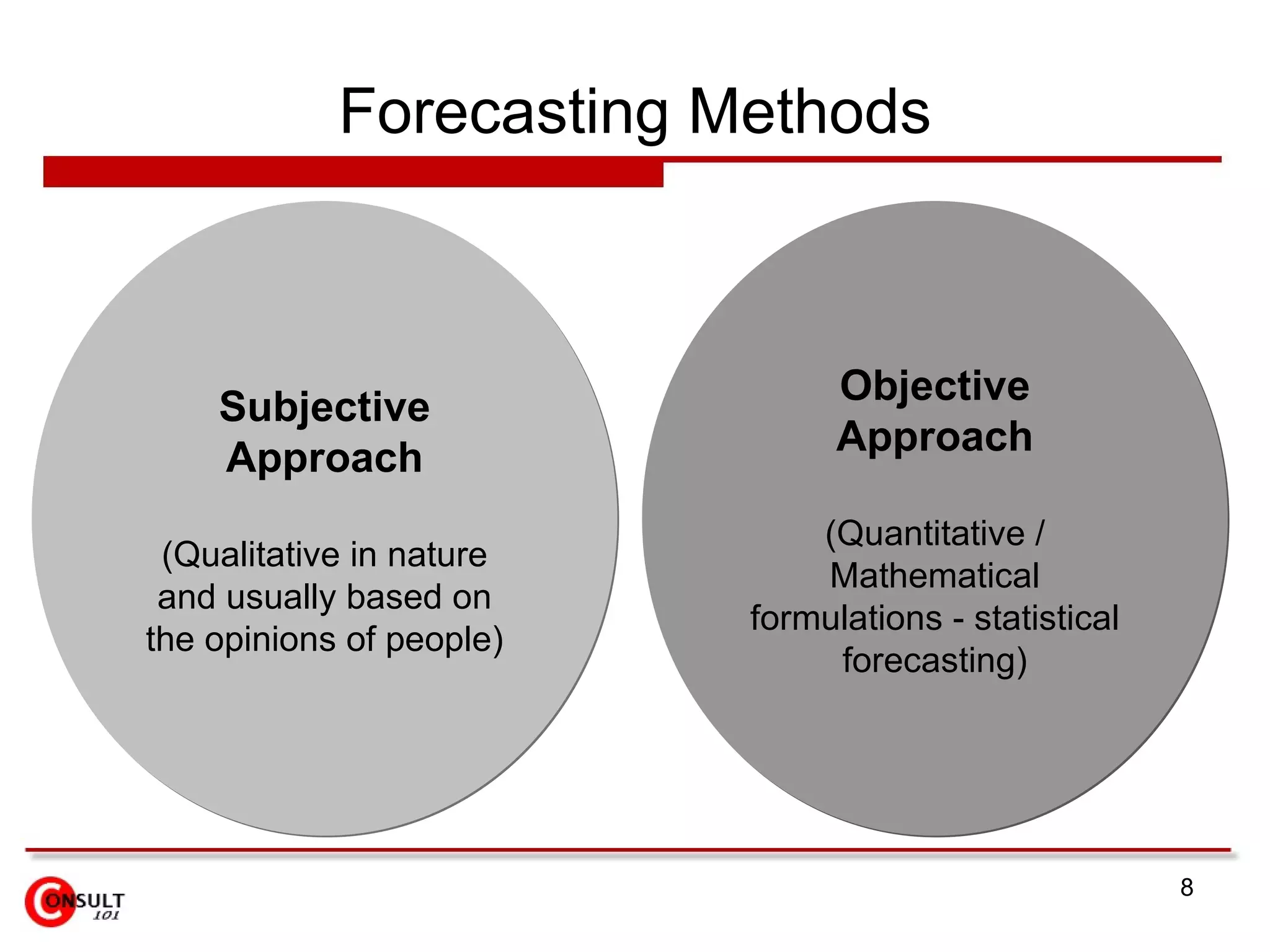 Forecasting Methods

Subjective Approach

(Qualitative in nature and usually based on the opinions of people)

Objective Approach

(Quantitative / Mathematical formulations - statistical forecasting)

CONSULT 101

8